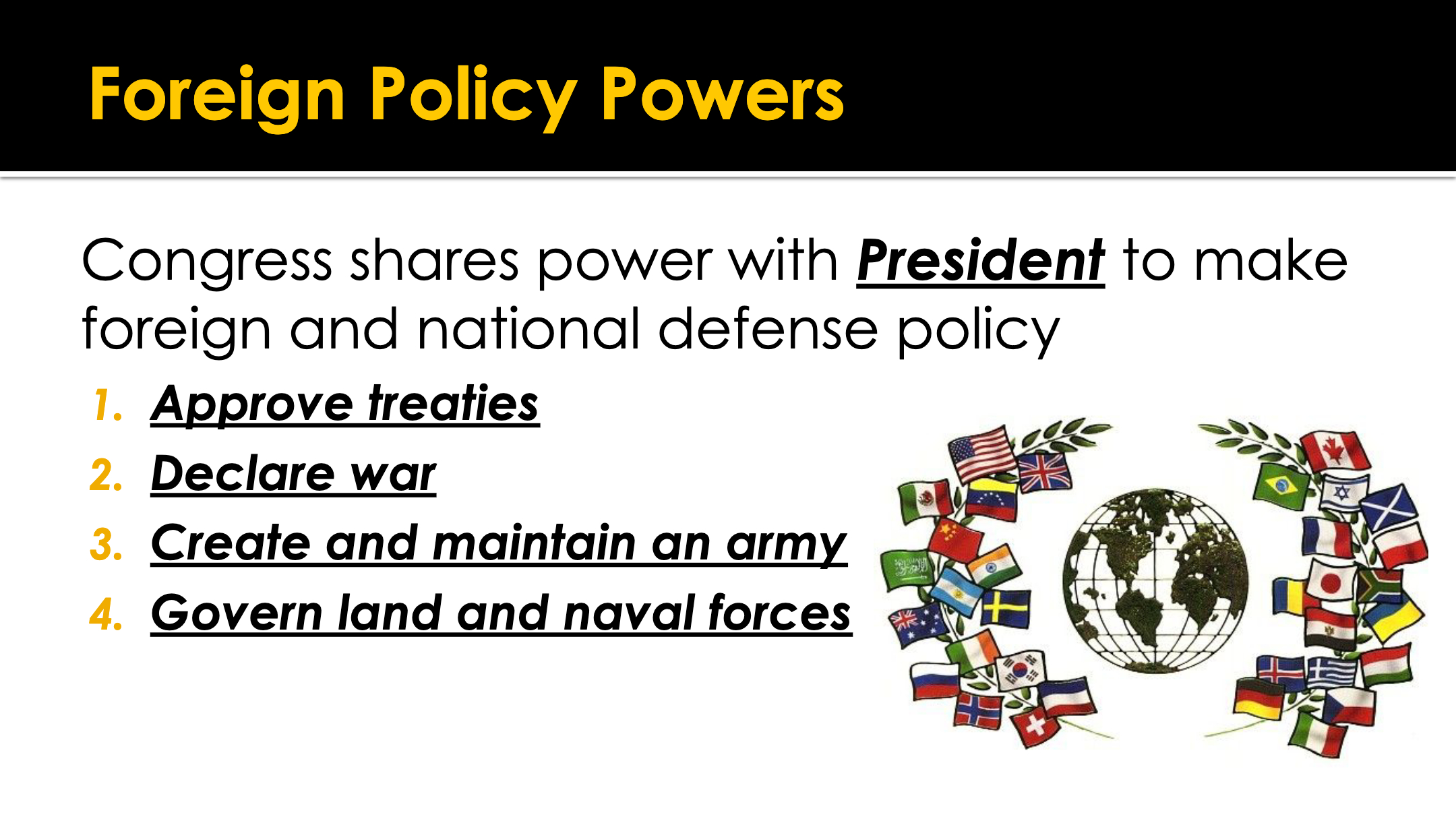 Foreign Policy Powers

Congress shares power with President to make foreign and national defense policy

1. Approve treaties
2. Declare war
3. Create and maintain an army
4. Govern land and naval forces